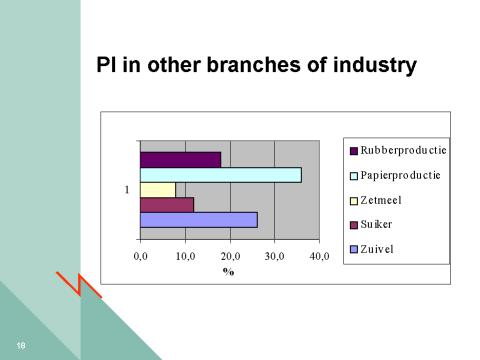 PI in other branches of industry

1

0,0 10,0 20,0 30,0 40,0
%

Rubberproductie
Papierproductie
Zetmeel
Suiker
Zuivel

18